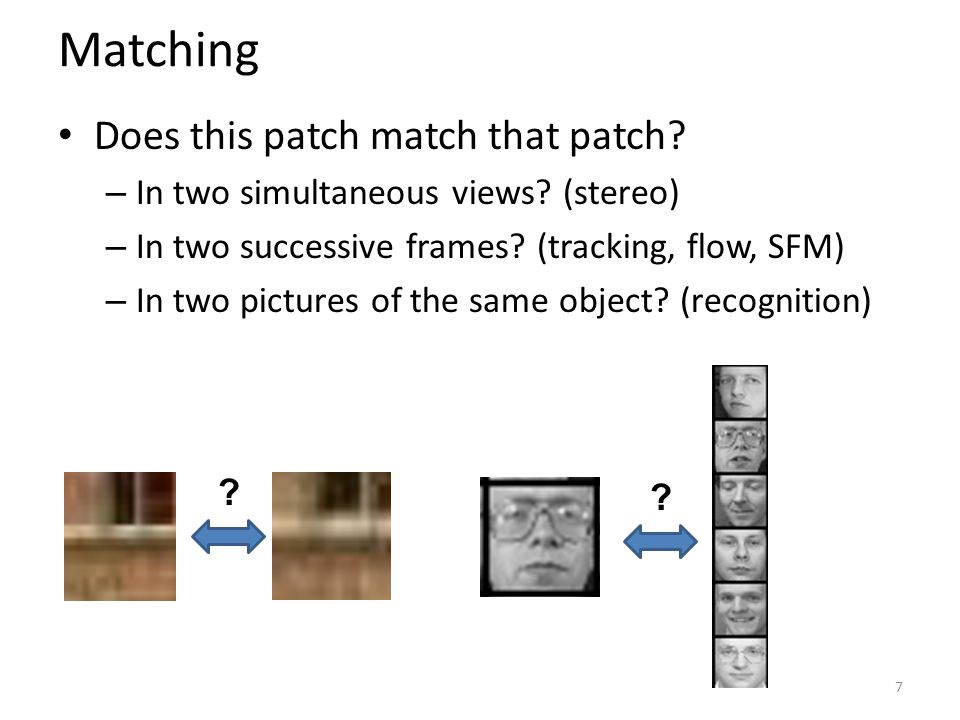 Matching

• Does this patch match that patch?
– In two simultaneous views? (stereo)
– In two successive frames? (tracking, flow, SFM)
– In two pictures of the same object? (recognition)

?

?

7